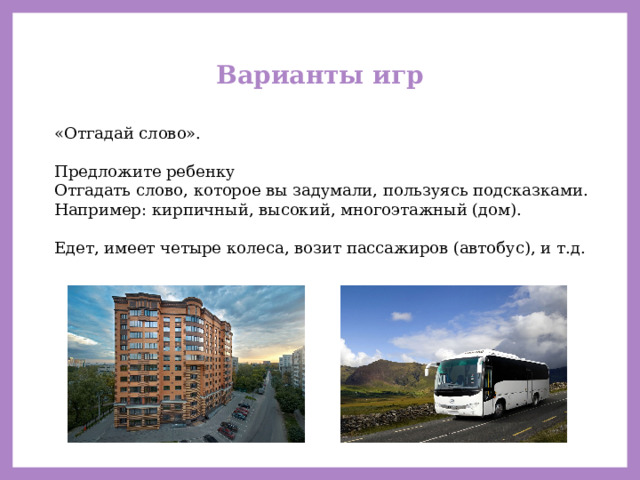 Варианты игр

«Отгадай слово».

Предложите ребенку
Отгадать слово, которое вы задумали, пользуясь подсказками.
Например: кирпичный, высокий, многоэтажный (дом).

Едет, имеет четыре колеса, возит пассажиров (автобус), и т.д.